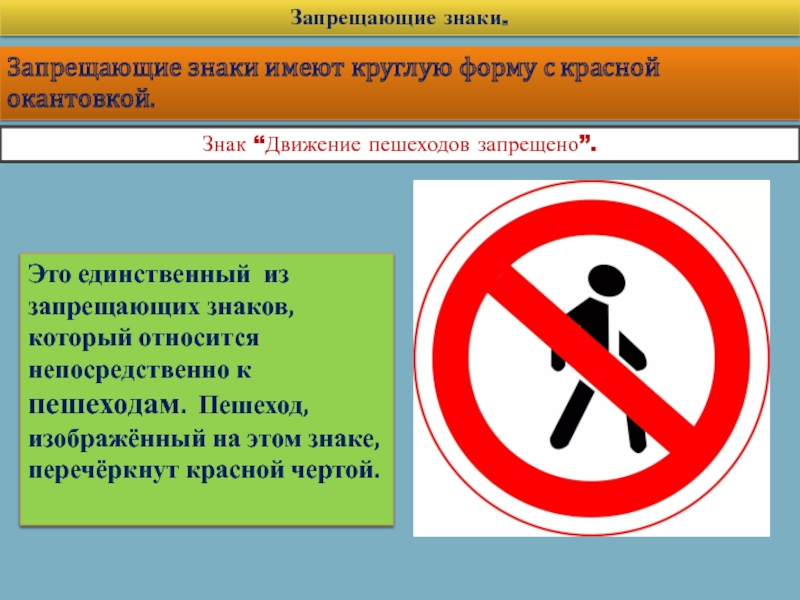 Запрещающие знаки.

Запрещающие знаки имеют круглую форму с красной окантовкой.

Знак “Движение пешеходов запрещено”.

Это единственный из запрещающих знаков, который относится непосредственно к пешеходам. Пешеход, изображённый на этом знаке, перечёркнут красной чертой.